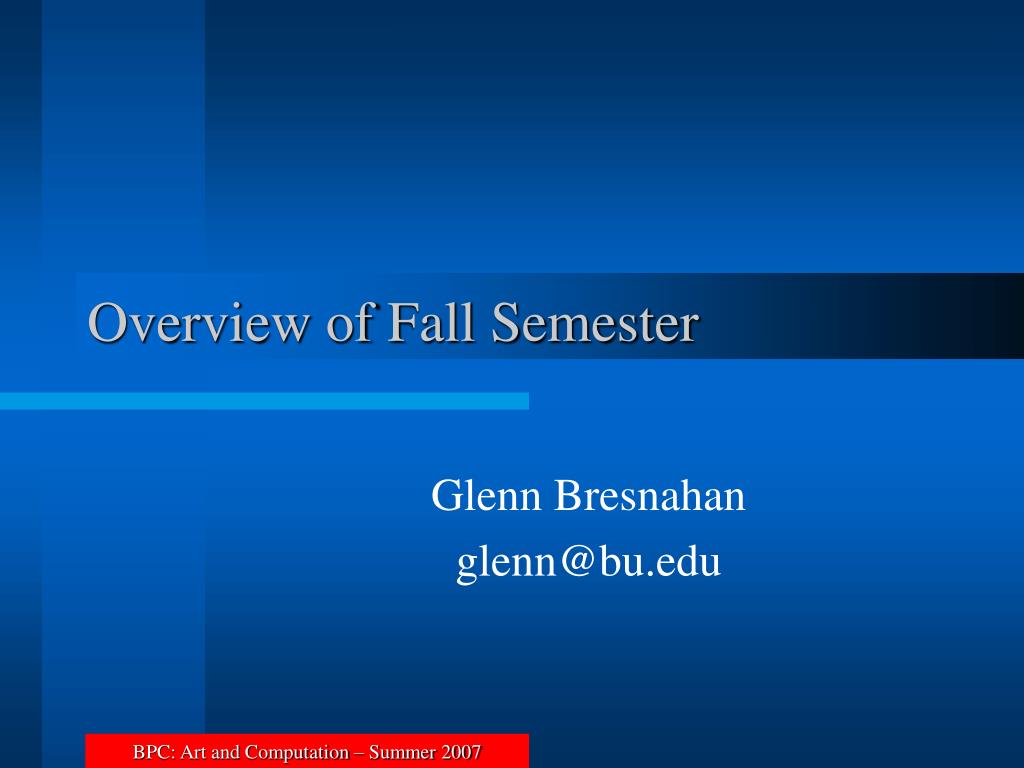 Overview of Fall Semester

Glenn Bresnahan
glenn@bu.edu

BPC: Art and Computation – Summer 2007